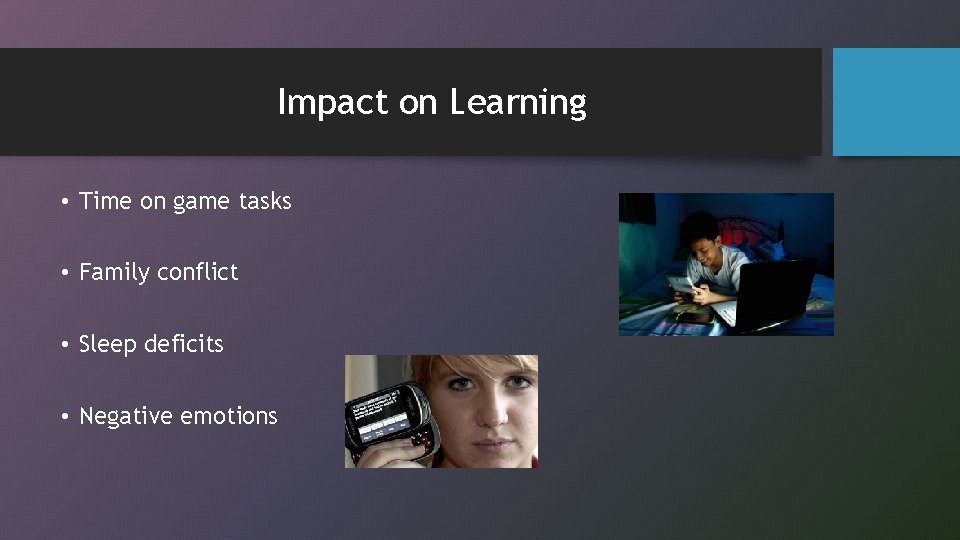 Impact on Learning

• Time on game tasks

• Family conflict

• Sleep deficits

• Negative emotions